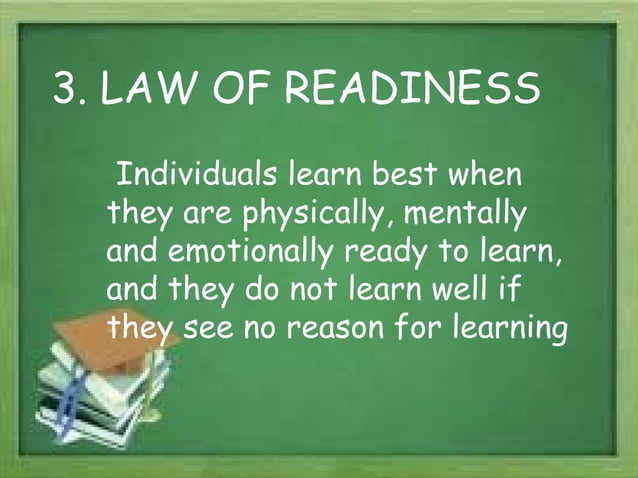 3. LAW OF READINESS

Individuals learn best when they are physically, mentally and emotionally ready to learn, and they do not learn well if they see no reason for learning